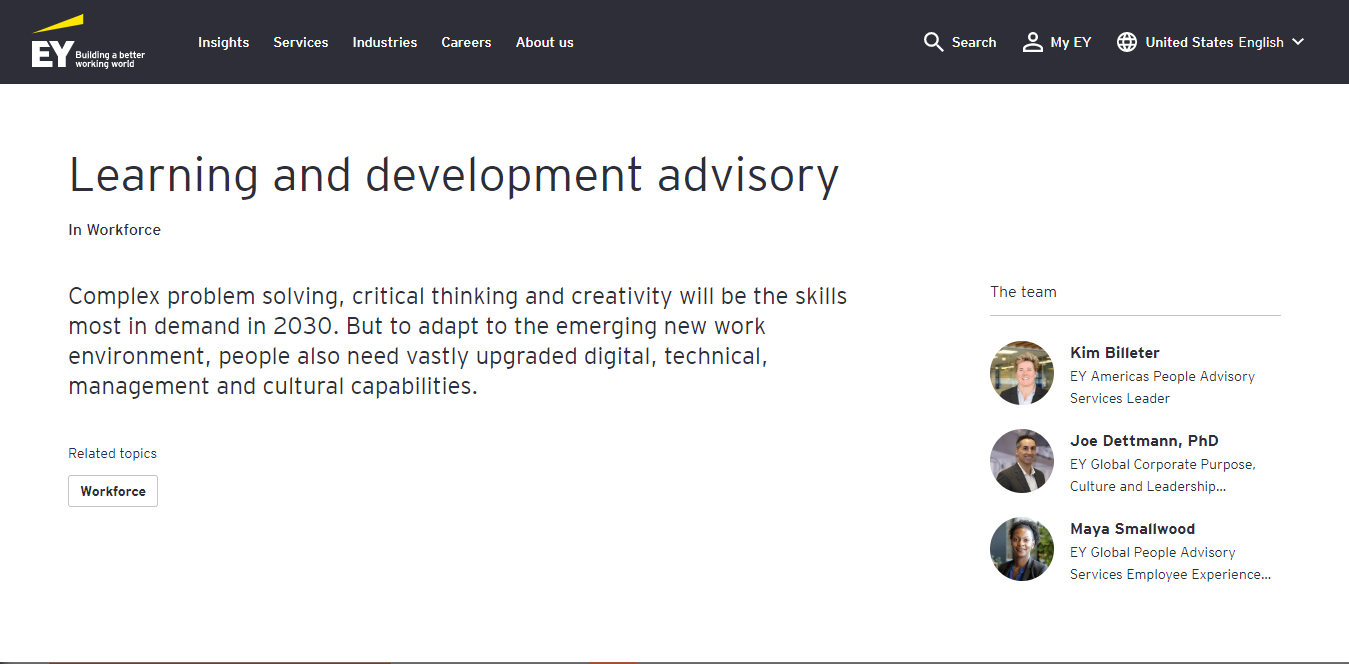 EY Building a better working world

Insights Services Industries Careers About us

Search My EY United States English

Learning and development advisory

In Workforce

Complex problem solving, critical thinking and creativity will be the skills most in demand in 2030. But to adapt to the emerging new work environment, people also need vastly upgraded digital, technical, management and cultural capabilities.

Related topics

Workforce

The team

Kim Billeter
EY Americas People Advisory Services Leader

Joe Dettmann, PhD
EY Global Corporate Purpose, Culture and Leadership...

Maya Smallwood
EY Global People Advisory Services Employee Experience...